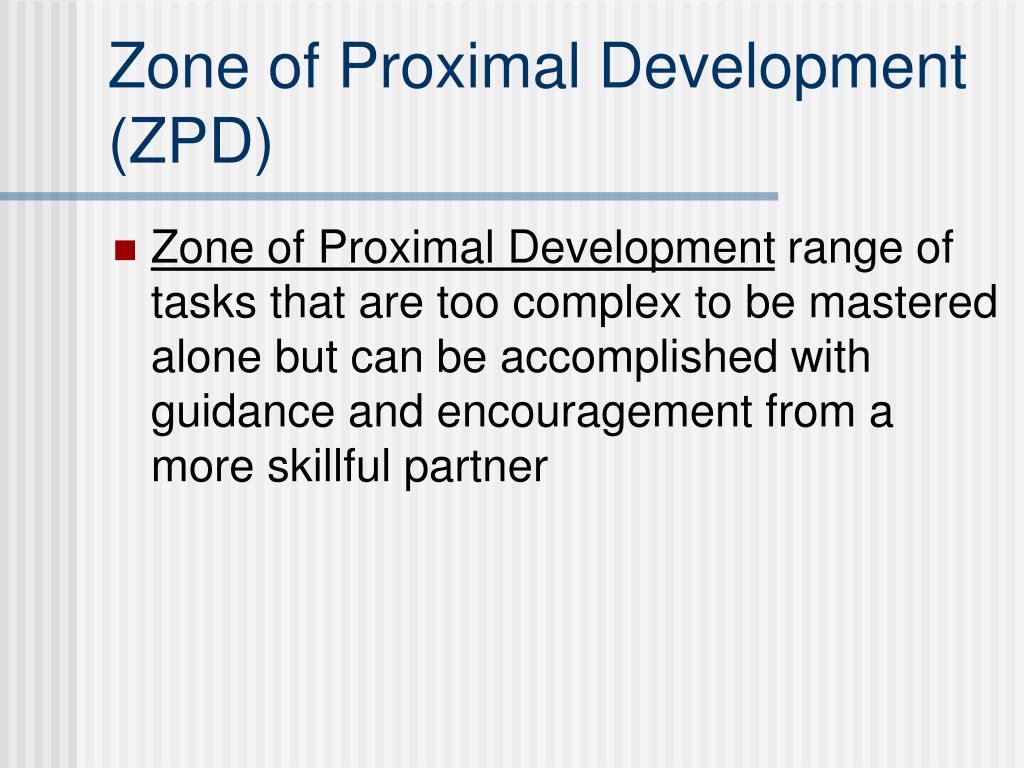 Zone of Proximal Development (ZPD)

Zone of Proximal Development range of tasks that are too complex to be mastered alone but can be accomplished with guidance and encouragement from a more skillful partner